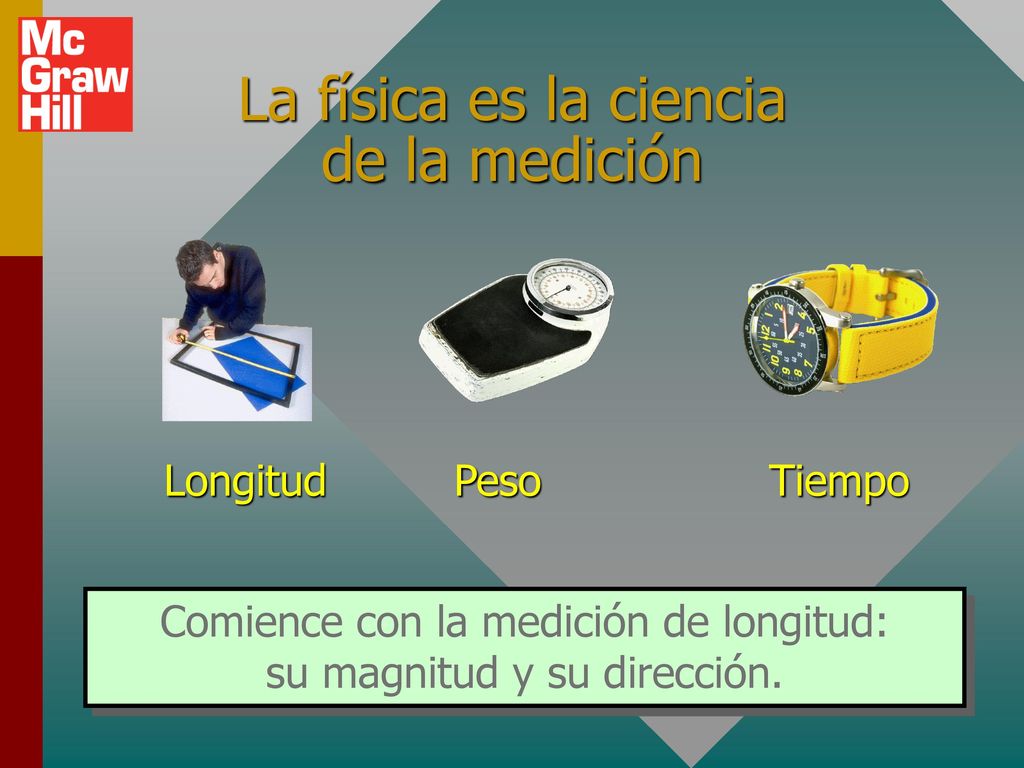 Mc Graw Hill

La física es la ciencia de la medición

Longitud Peso Tiempo

Comience con la medición de longitud: su magnitud y su dirección.